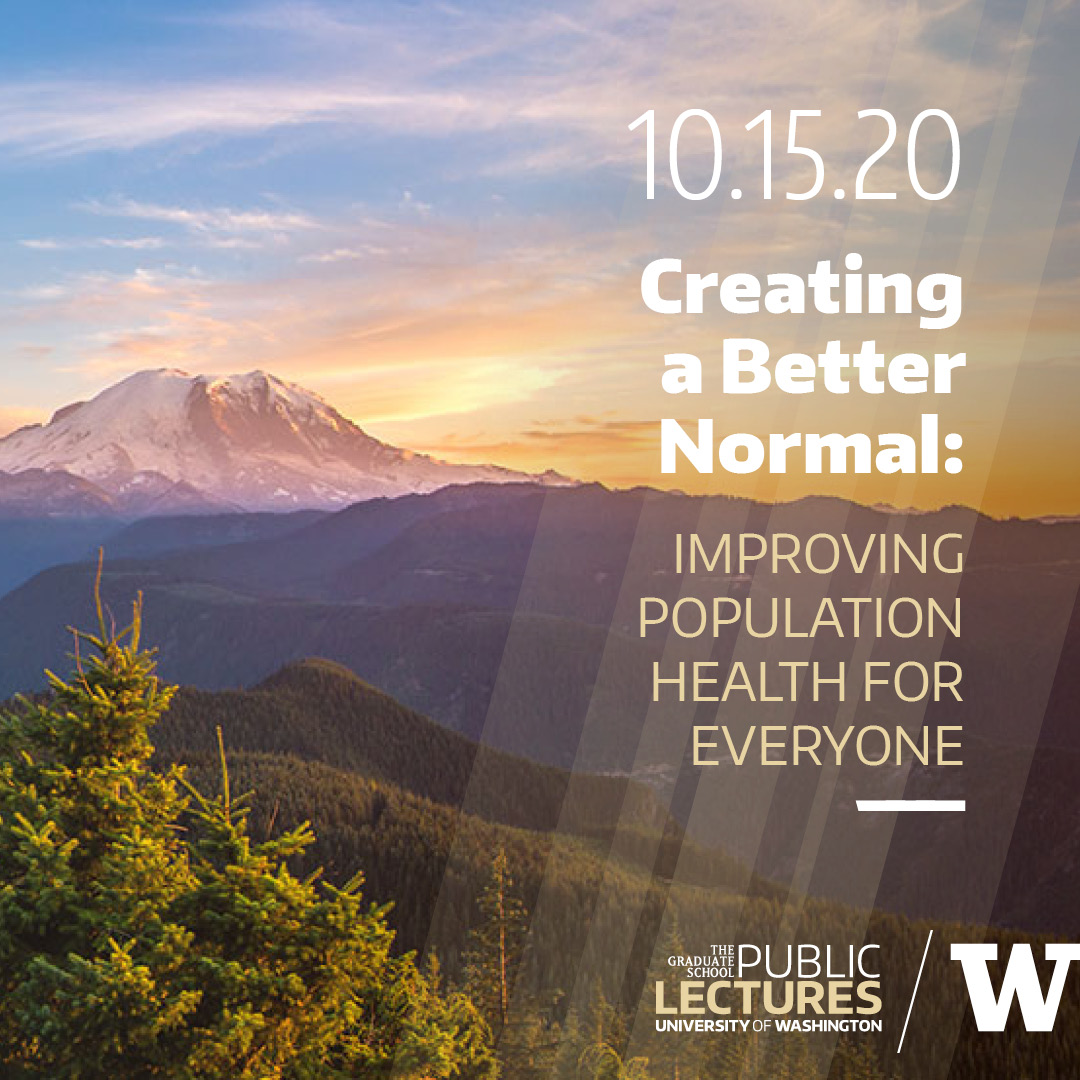 10.15.20

Creating a Better Normal:

IMPROVING POPULATION HEALTH FOR EVERYONE

THE GRADUATE SCHOOL PUBLIC LECTURES UNIVERSITY OF WASHINGTON

W